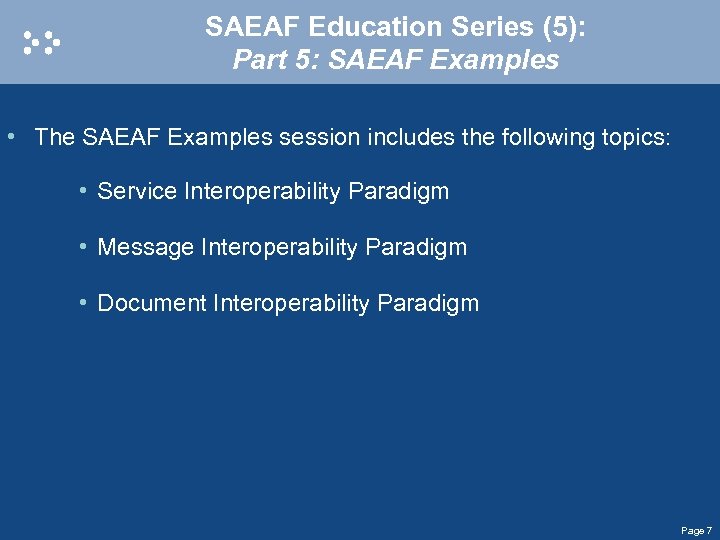 SAEAF Education Series (5):
Part 5: SAEAF Examples

• The SAEAF Examples session includes the following topics:

• Service Interoperability Paradigm

• Message Interoperability Paradigm

• Document Interoperability Paradigm

Page 7